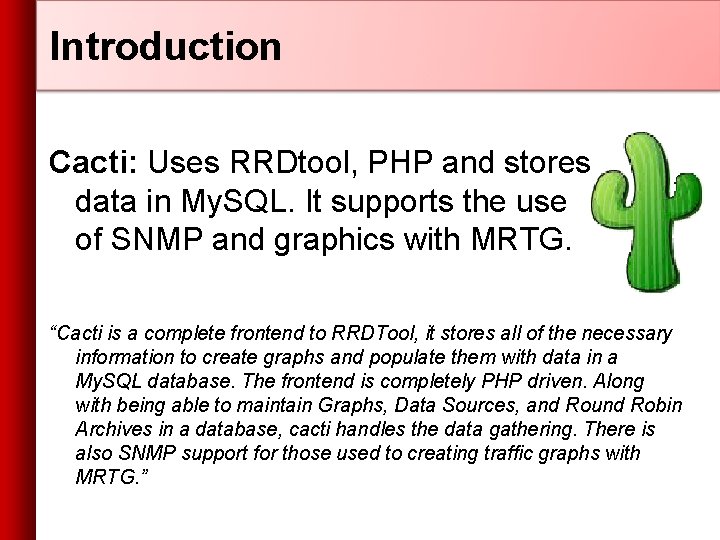 Introduction

Cacti: Uses RRDtool, PHP and stores data in MySQL. It supports the use of SNMP and graphics with MRTG.

“Cacti is a complete frontend to RRDTool, it stores all of the necessary information to create graphs and populate them with data in a MySQL database. The frontend is completely PHP driven. Along with being able to maintain Graphs, Data Sources, and Round Robin Archives in a database, cacti handles the data gathering. There is also SNMP support for those used to creating traffic graphs with MRTG.”